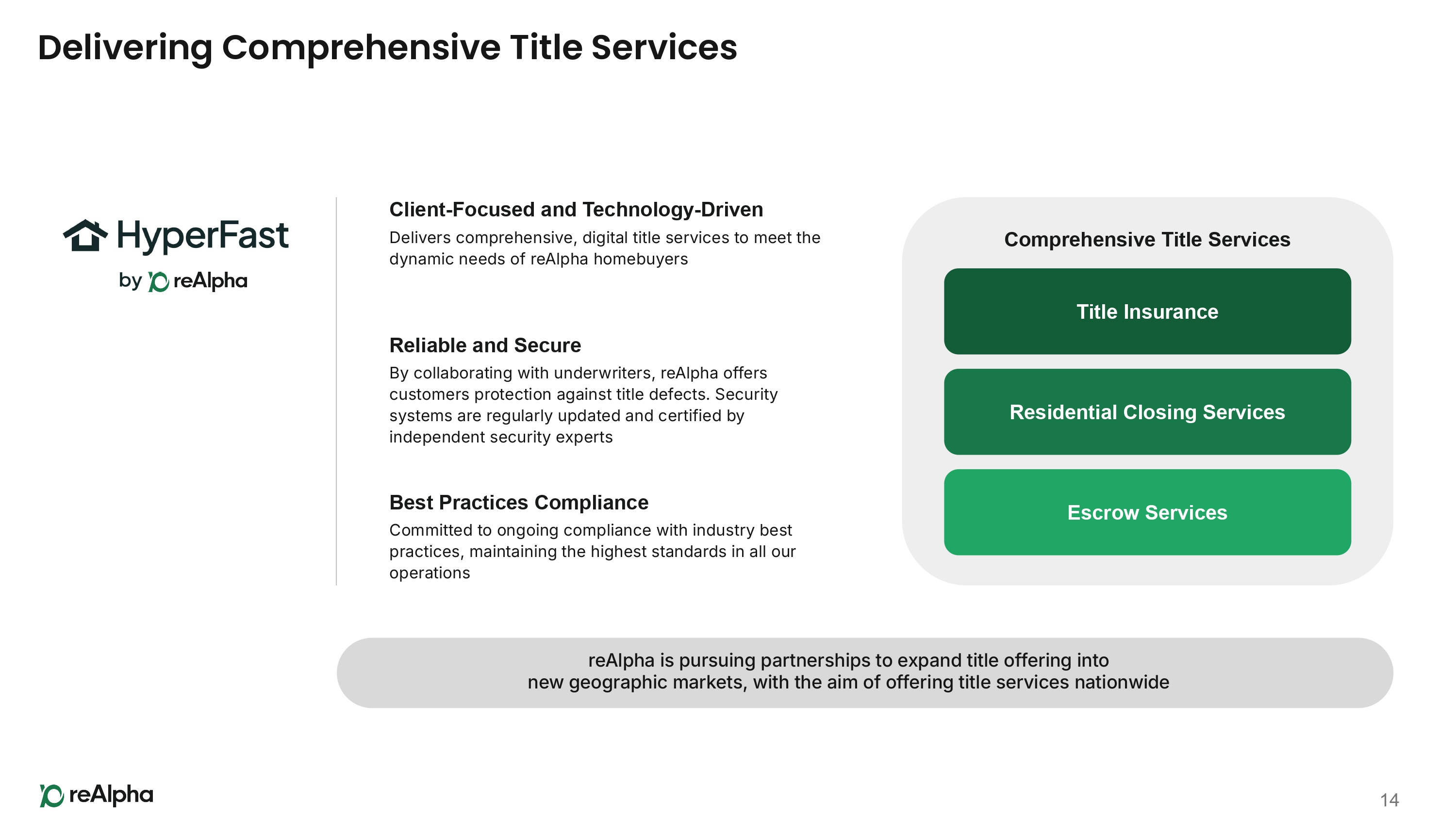 Delivering Comprehensive Title Services

HyperFast
by reAlpha

Client-Focused and Technology-Driven
Delivers comprehensive, digital title services to meet the dynamic needs of reAlpha homebuyers

Reliable and Secure
By collaborating with underwriters, reAlpha offers customers protection against title defects. Security systems are regularly updated and certified by independent security experts

Best Practices Compliance
Committed to ongoing compliance with industry best practices, maintaining the highest standards in all our operations

Comprehensive Title Services

Title Insurance

Residential Closing Services

Escrow Services

reAlpha is pursuing partnerships to expand title offering into new geographic markets, with the aim of offering title services nationwide

reAlpha

14